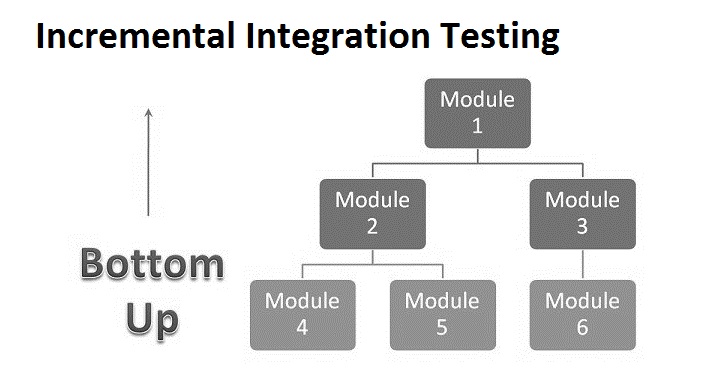 Incremental Integration Testing

Bottom Up

Module 1

Module 2

Module 3

Module 4

Module 5

Module 6